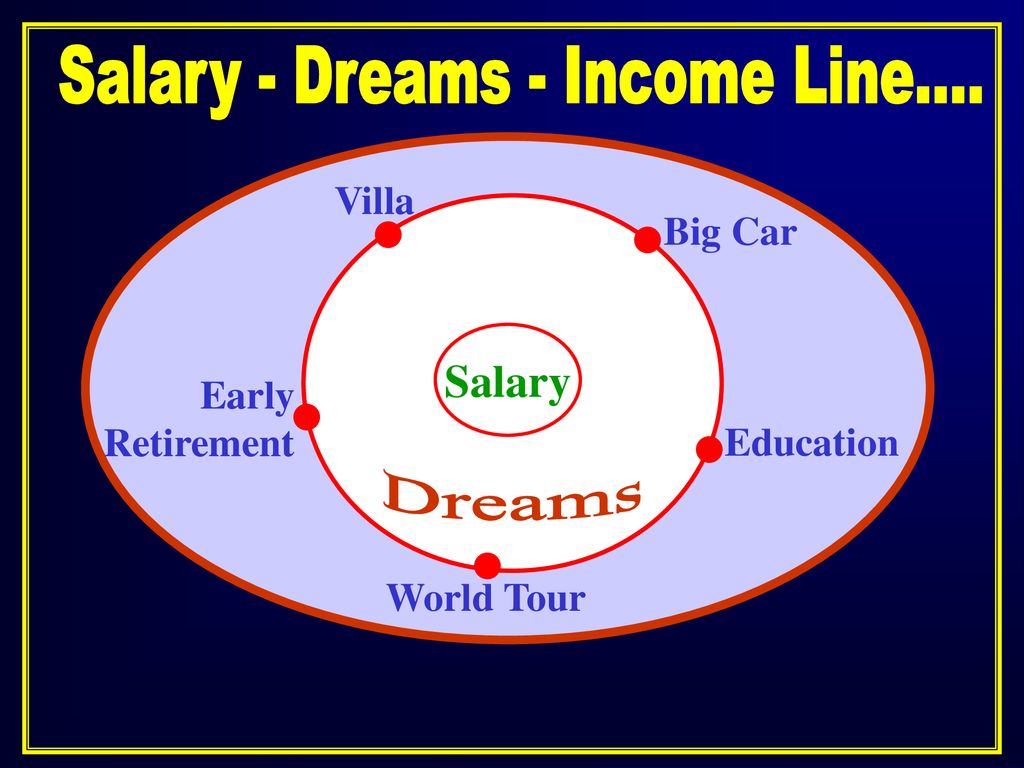 Salary - Dreams - Income Line....

Villa

Big Car

Salary

Early Retirement

Education

Dreams

World Tour